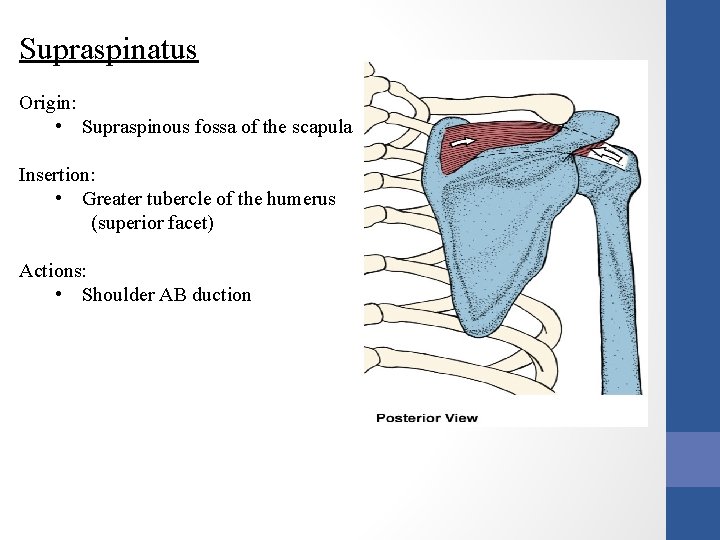 Supraspinatus

Origin:
• Supraspinous fossa of the scapula

Insertion:
• Greater tubercle of the humerus (superior facet)

Actions:
• Shoulder AB duction

Posterior View